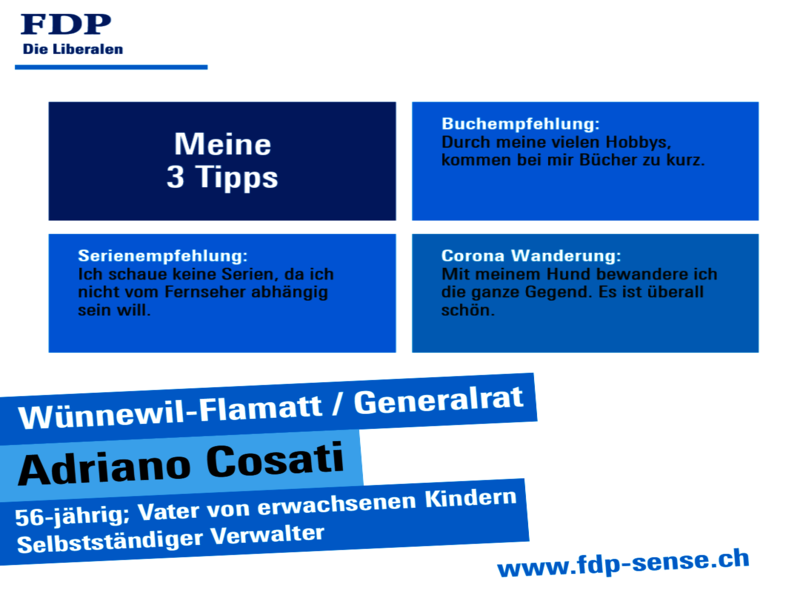 FDP
Die Liberalen

Meine
3 Tipps

Buchempfehlung:
Durch meine vielen Hobbys, kommen bei mir Bücher zu kurz.

Serienempfehlung:
Ich schaue keine Serien, da ich nicht vom Fernseher abhängig sein will.

Corona Wanderung:
Mit meinem Hund bewandere ich die ganze Gegend. Es ist überall schön.

Wünnewil-Flamatt / Generalrat

Adriano Cosati

56-jährig; Vater von erwachsenen Kindern
Selbstständiger Verwalter

www.fdp-sense.ch